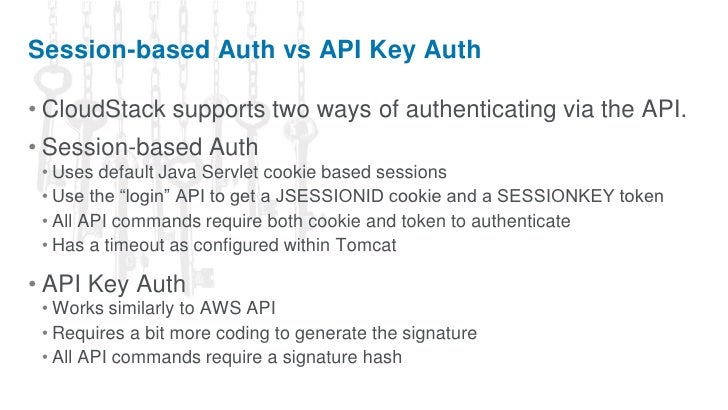 Session-based Auth vs API Key Auth

• CloudStack supports two ways of authenticating via the API.

• Session-based Auth
• Uses default Java Servlet cookie based sessions
• Use the “login” API to get a JSESSIONID cookie and a SESSIONKEY token
• All API commands require both cookie and token to authenticate
• Has a timeout as configured within Tomcat

• API Key Auth
• Works similarly to AWS API
• Requires a bit more coding to generate the signature
• All API commands require a signature hash